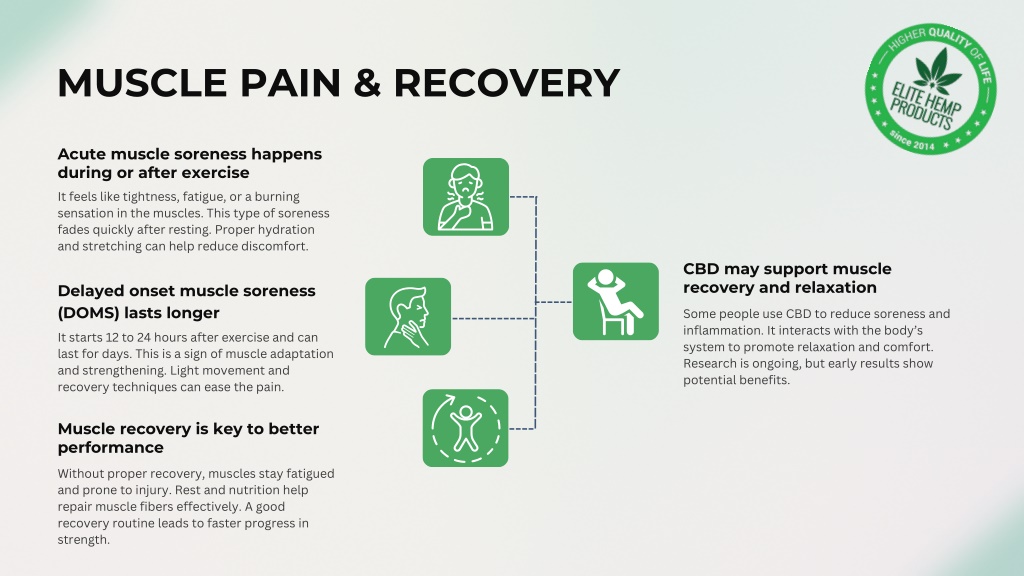 MUSCLE PAIN & RECOVERY

HIGHER QUALITY OF LIFE
ELITE HEMP PRODUCTS
since 2014

Acute muscle soreness happens during or after exercise

It feels like tightness, fatigue, or a burning sensation in the muscles. This type of soreness fades quickly after resting. Proper hydration and stretching can help reduce discomfort.

Delayed onset muscle soreness (DOMS) lasts longer

It starts 12 to 24 hours after exercise and can last for days. This is a sign of muscle adaptation and strengthening. Light movement and recovery techniques can ease the pain.

Muscle recovery is key to better performance

Without proper recovery, muscles stay fatigued and prone to injury. Rest and nutrition help repair muscle fibers effectively. A good recovery routine leads to faster progress in strength.

CBD may support muscle recovery and relaxation

Some people use CBD to reduce soreness and inflammation. It interacts with the body's system to promote relaxation and comfort. Research is ongoing, but early results show potential benefits.